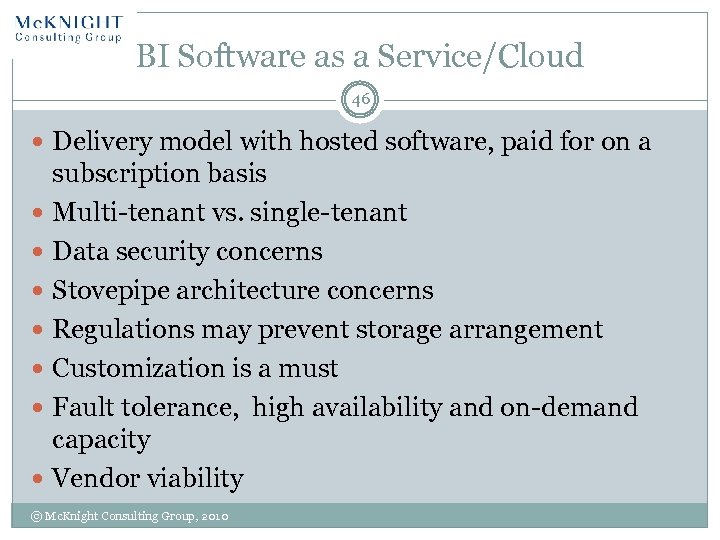 McKNIGHT
Consulting Group

BI Software as a Service/Cloud

46

- Delivery model with hosted software, paid for on a subscription basis
- Multi-tenant vs. single-tenant
- Data security concerns
- Stovepipe architecture concerns
- Regulations may prevent storage arrangement
- Customization is a must
- Fault tolerance, high availability and on-demand capacity
- Vendor viability

© McKnight Consulting Group, 2010